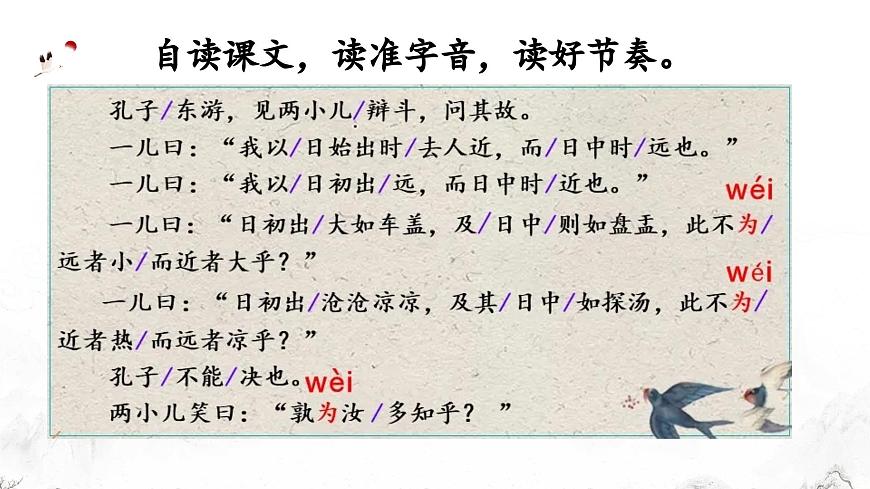 自读课文，读准字音，读好节奏。

孔子/东游，见两小儿/辩斗，问其故。

一儿曰：“我以/日始出时/去人近，而/日中时/远也。”

一儿曰：“我以/日初出/远，而日中时/近也。”

wéi

一儿曰：“日初出/大如车盖，及/日中/则如盘盂，此不为/远者小/而近者大乎？”

wéi

一儿曰：“日初出/沧沧凉凉，及其/日中/如探汤，此不为/近者热/而远者凉乎？”

孔子/不能/决也。

wèi

两小儿笑曰：“孰为汝/多知乎？”